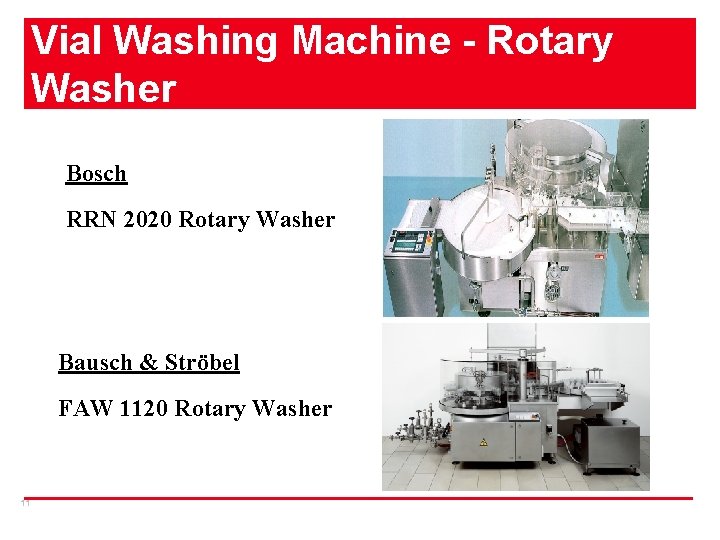 Vial Washing Machine - Rotary Washer

Bosch

RRN 2020 Rotary Washer

Bausch & Ströbel

FAW 1120 Rotary Washer

11